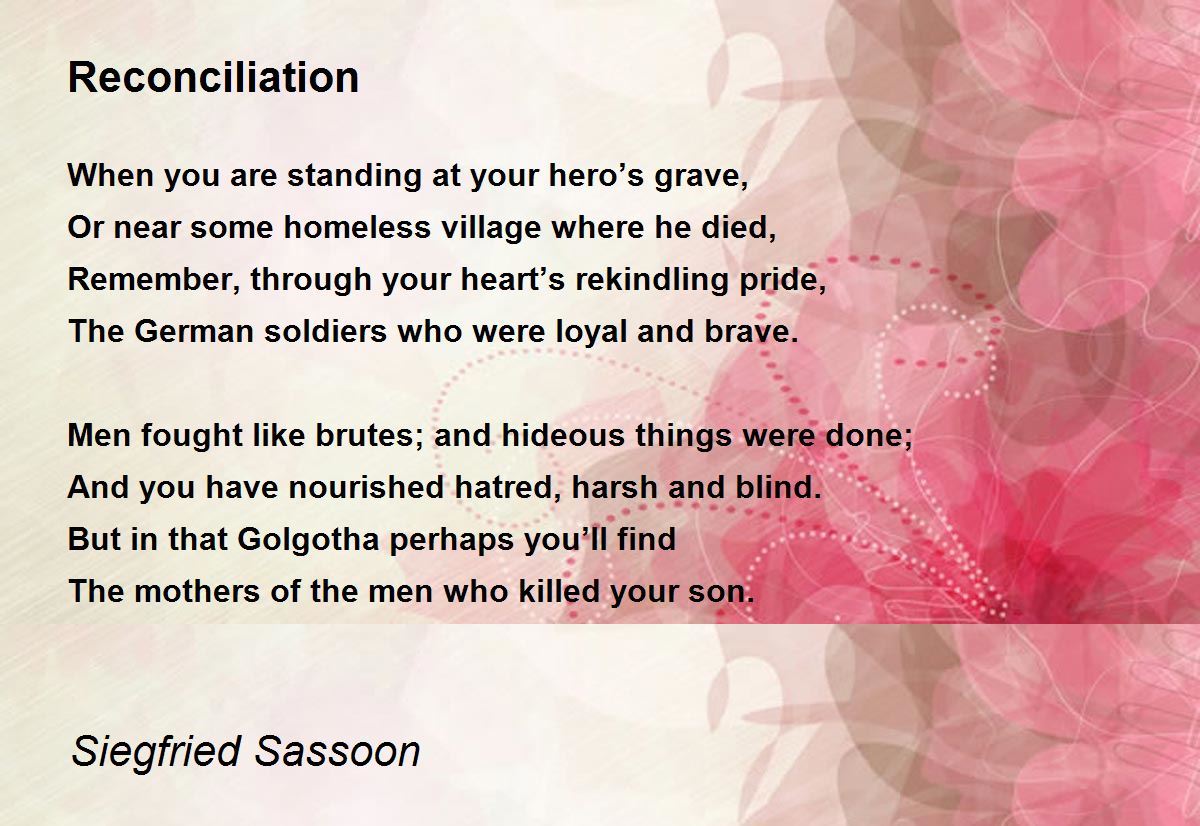 Reconciliation

When you are standing at your hero’s grave,
Or near some homeless village where he died,
Remember, through your heart’s rekindling pride,
The German soldiers who were loyal and brave.

Men fought like brutes; and hideous things were done;
And you have nourished hatred, harsh and blind.
But in that Golgotha perhaps you’ll find
The mothers of the men who killed your son.

Siegfried Sassoon